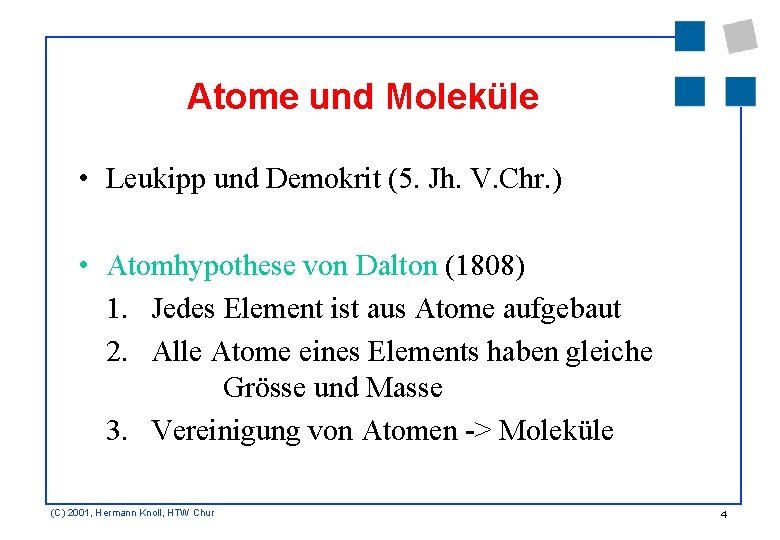 Atome und Moleküle

• Leukipp und Demokrit (5. Jh. V.Chr.)

• Atomhypothese von Dalton (1808)

1. Jedes Element ist aus Atome aufgebaut

2. Alle Atome eines Elements haben gleiche Grösse und Masse

3. Vereinigung von Atomen -> Moleküle

(C) 2001, Hermann Knoll, HTW Chur

4